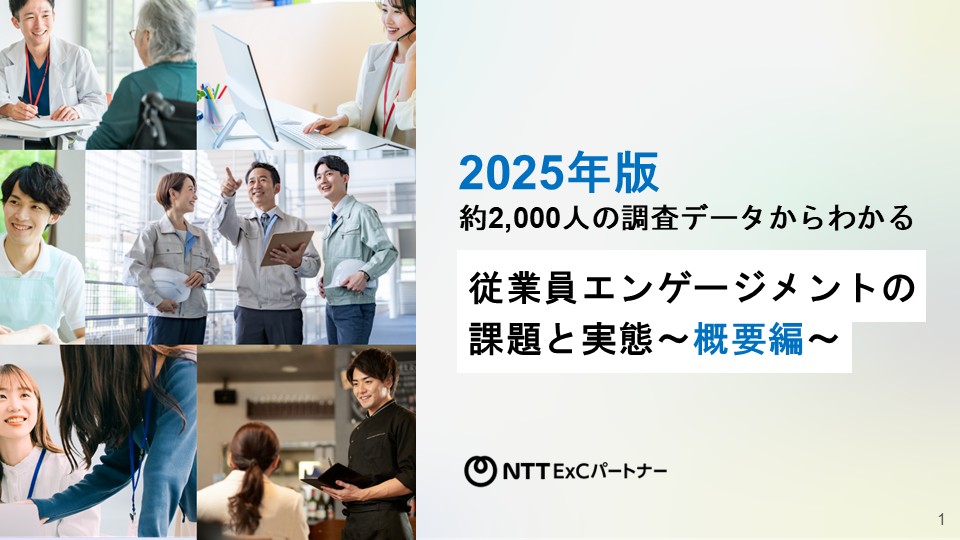 2025年版
約2,000人の調査データからわかる

従業員エンゲージメントの課題と実態～概要編～

NTT ExCパートナー

1